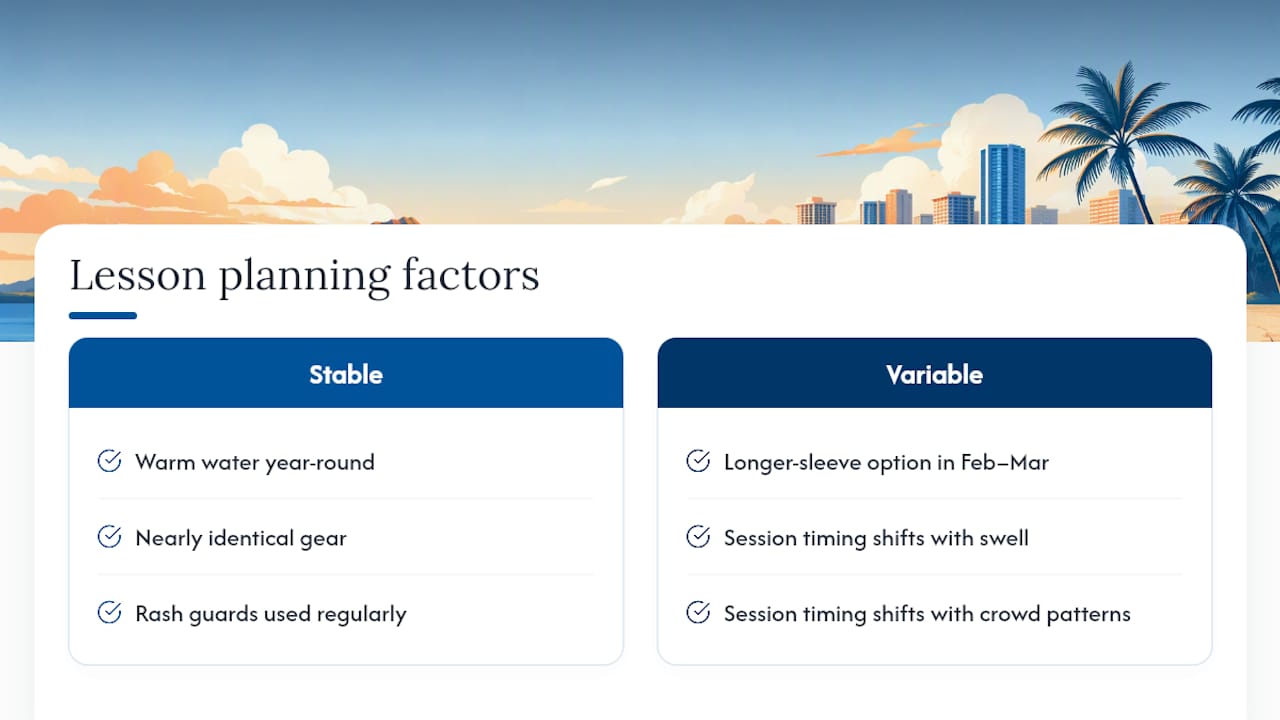 Lesson planning factors

Stable

Warm water year-round

Nearly identical gear

Rash guards used regularly

Variable

Longer-sleeve option in Feb–Mar

Session timing shifts with swell

Session timing shifts with crowd patterns